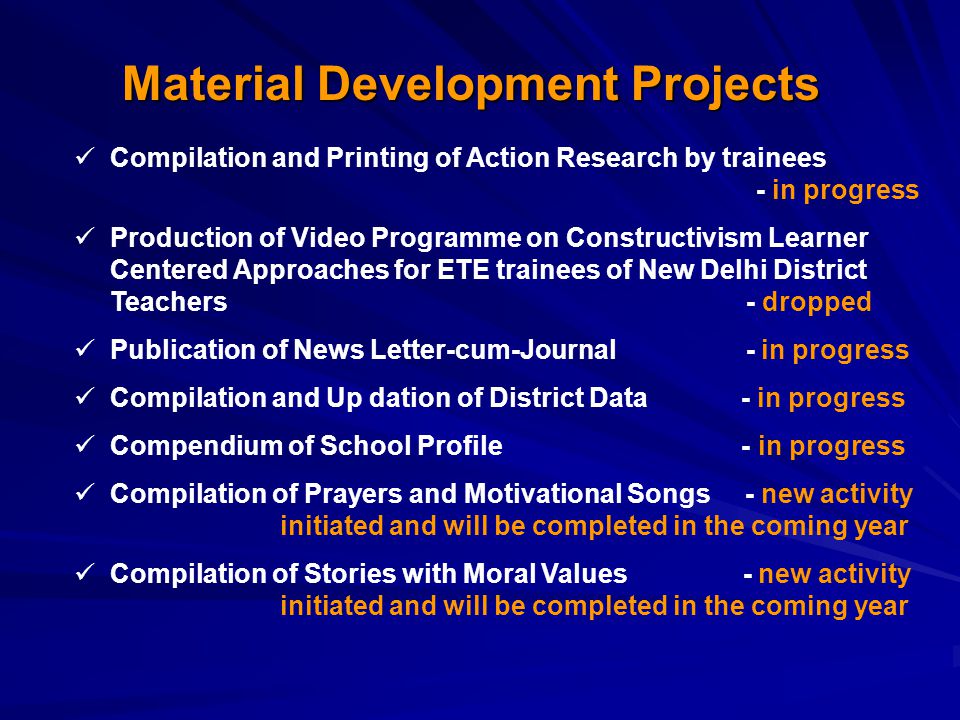 Material Development Projects

✓ Compilation and Printing of Action Research by trainees - in progress

✓ Production of Video Programme on Constructivism Learner Centered Approaches for ETE trainees of New Delhi District Teachers - dropped

✓ Publication of News Letter-cum-Journal - in progress

✓ Compilation and Up dation of District Data - in progress

✓ Compendium of School Profile - in progress

✓ Compilation of Prayers and Motivational Songs - new activity initiated and will be completed in the coming year

✓ Compilation of Stories with Moral Values - new activity initiated and will be completed in the coming year